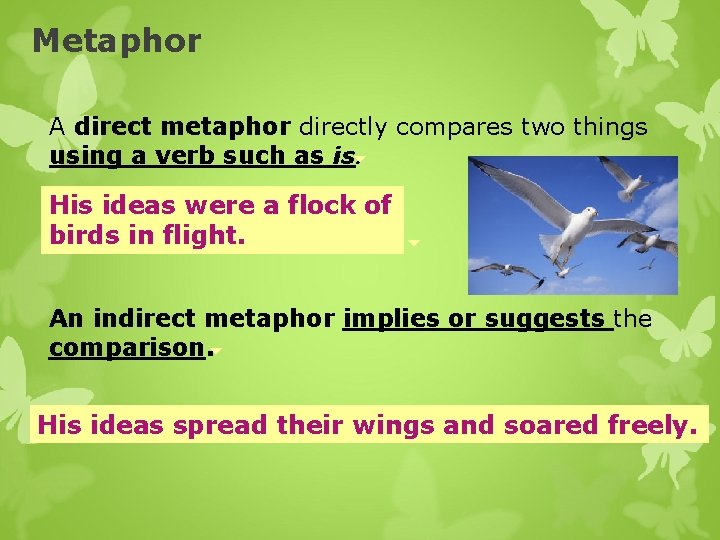 Metaphor

A direct metaphor directly compares two things using a verb such as is.

His ideas were a flock of birds in flight.

An indirect metaphor implies or suggests the comparison.

His ideas spread their wings and soared freely.